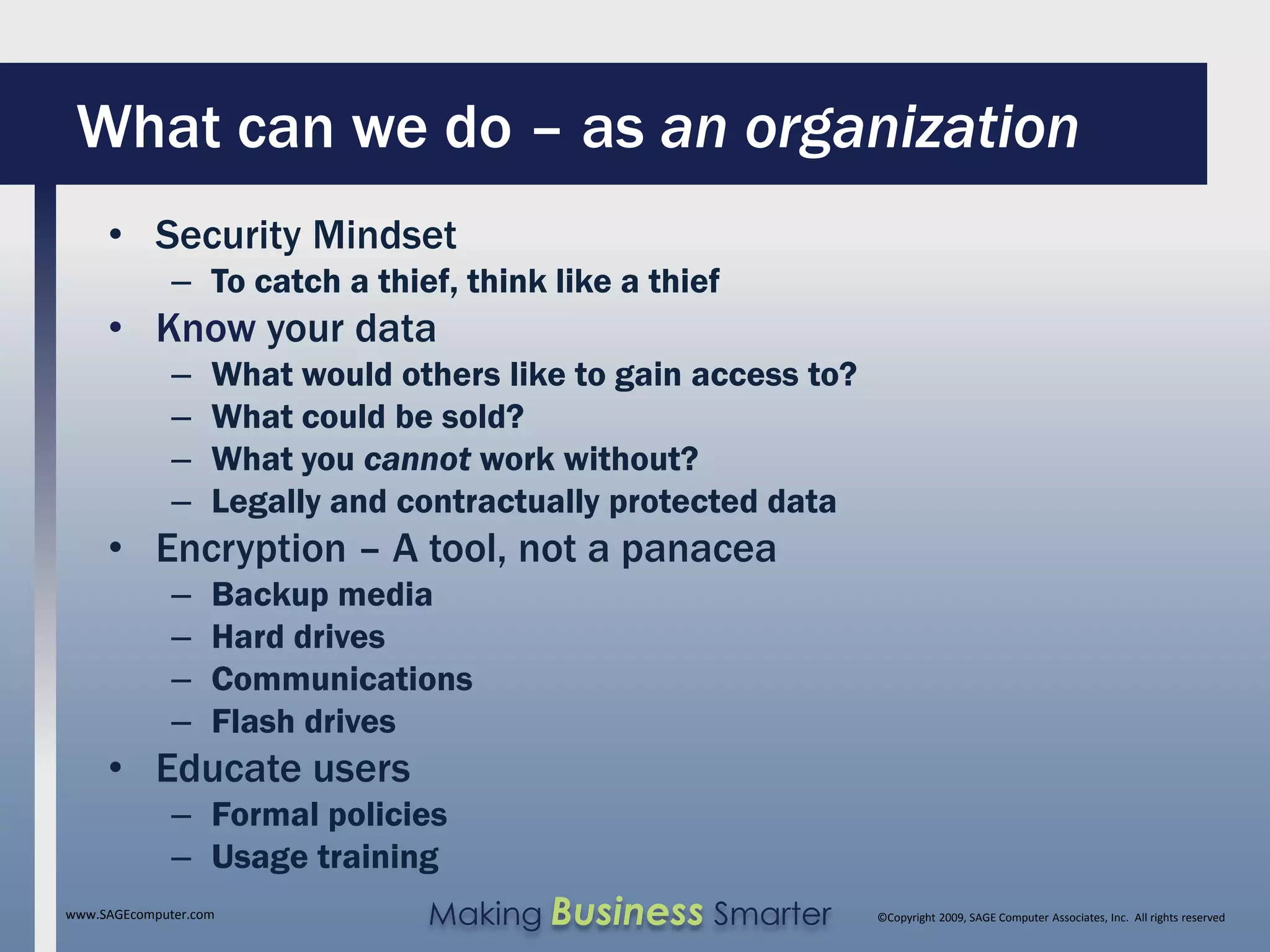 What can we do – as an organization

• Security Mindset
  – To catch a thief, think like a thief
• Know your data
  – What would others like to gain access to?
  – What could be sold?
  – What you cannot work without?
  – Legally and contractually protected data
• Encryption – A tool, not a panacea
  – Backup media
  – Hard drives
  – Communications
  – Flash drives
• Educate users
  – Formal policies
  – Usage training

www.SAGEcomputer.com

Making Business Smarter

©Copyright 2009, SAGE Computer Associates, Inc. All rights reserved